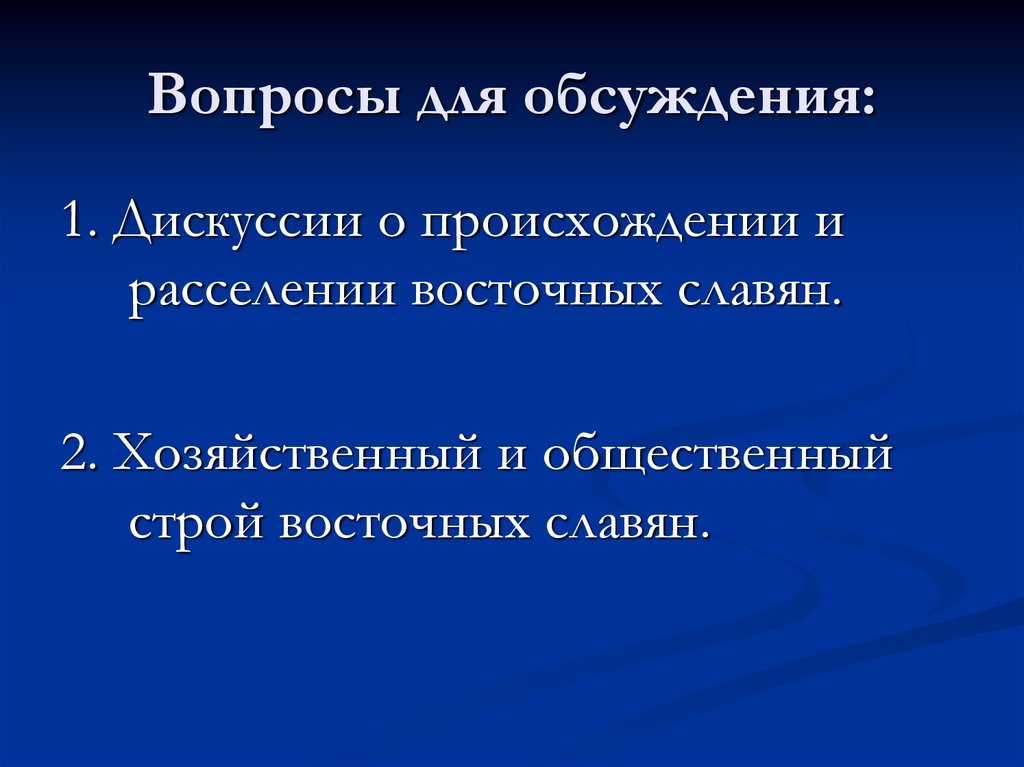 Вопросы для обсуждения:

1. Дискуссии о происхождении и расселении восточных славян.

2. Хозяйственный и общественный строй восточных славян.